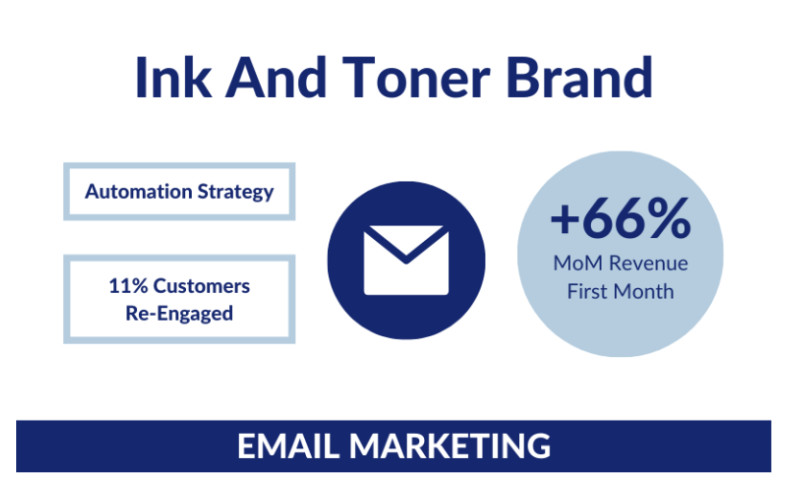 Ink And Toner Brand

Automation Strategy

11% Customers Re-Engaged

+66%
MoM Revenue
First Month

EMAIL MARKETING